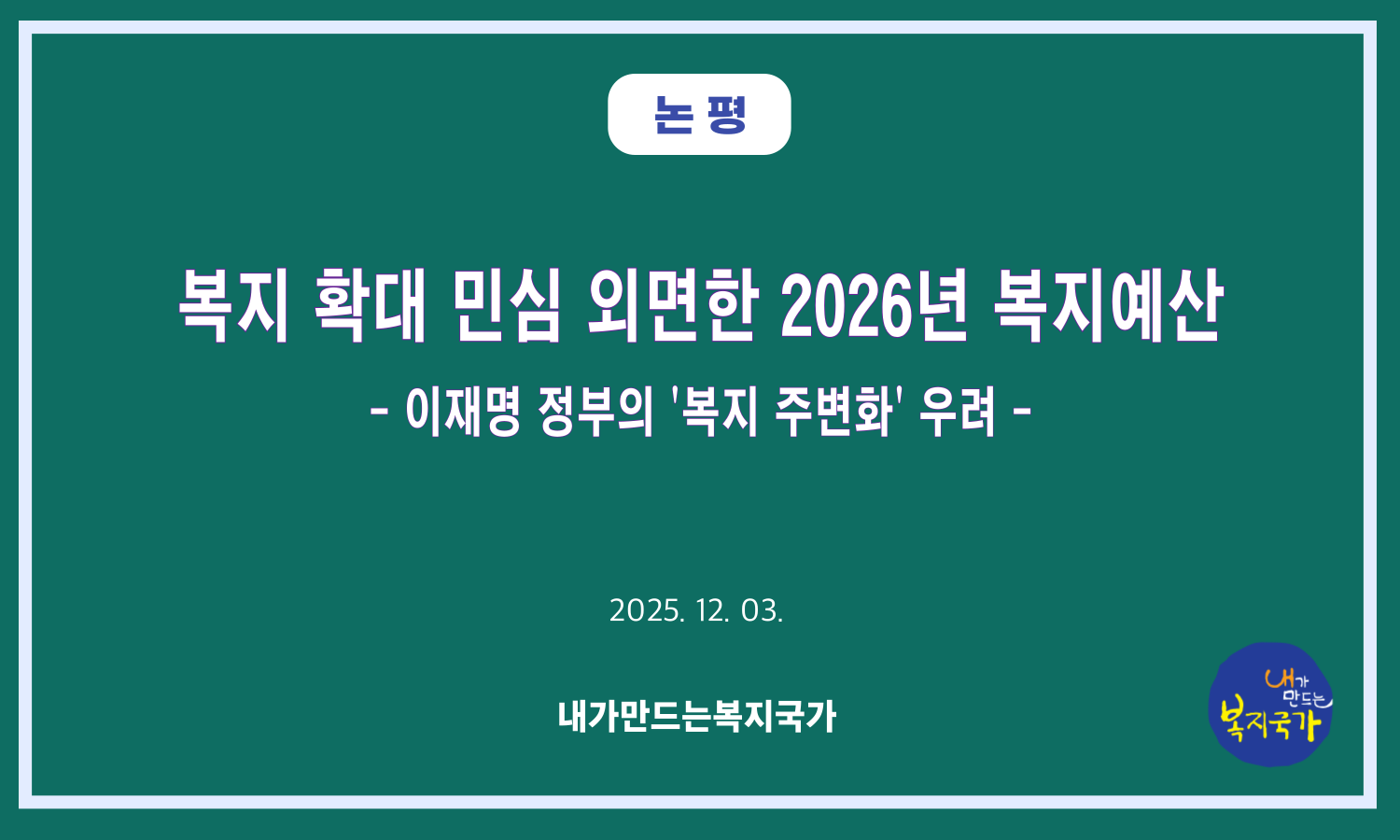 논 평

복지 확대 민심 외면한 2026년 복지예산

- 이재명 정부의 '복지 주변화' 우려 -

2025. 12. 03.

내가만드는복지국가

내가 만드는 복지국가